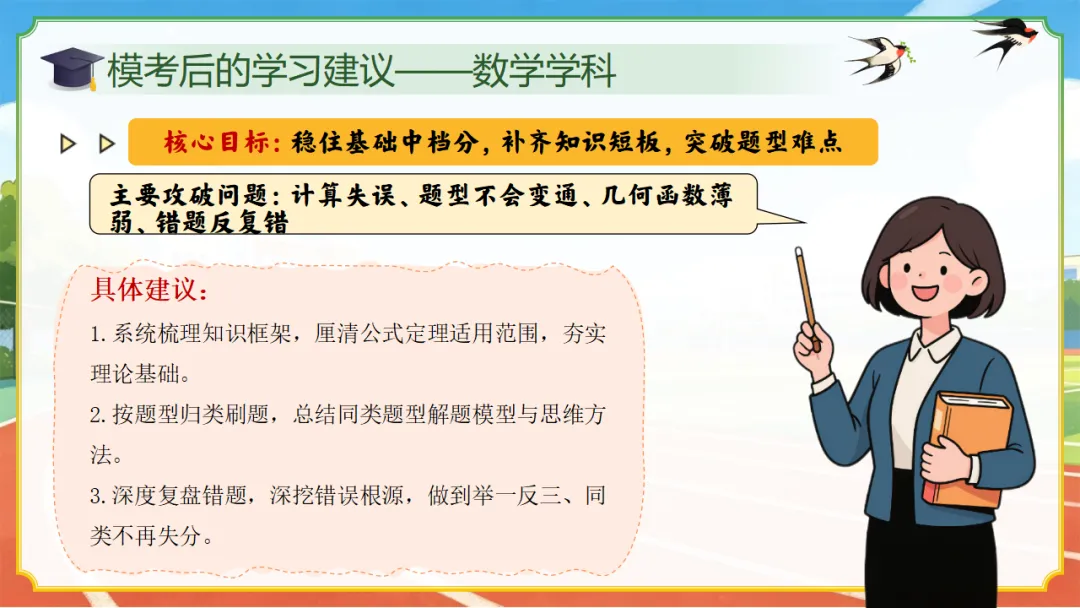 模考后的学习建议——数学学科

核心目标：稳住基础中档分，补齐知识短板，突破题型难点

主要攻破问题：计算失误、题型不会变通、几何函数薄弱、错题反复错

具体建议：

1. 系统梳理知识框架，厘清公式定理适用范围，夯实理论基础。

2. 按题型归类刷题，总结同类题型解题模型与思维方法。

3. 深度复盘错题，深挖错误根源，做到举一反三、同类不再失分。